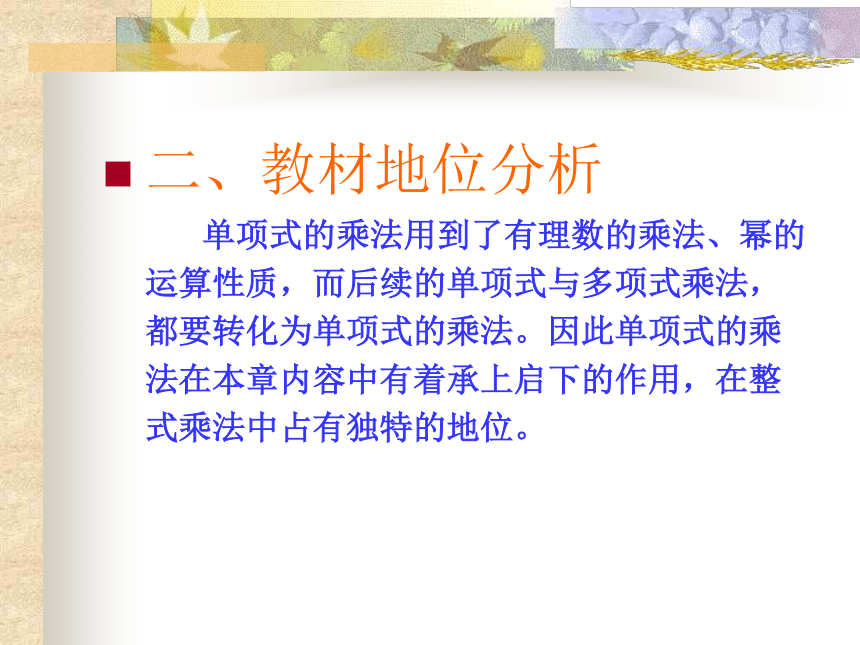 二、教材地位分析

单项式的乘法用到了有理数的乘法、幂的运算性质，而后续的单项式与多项式乘法，都要转化为单项式的乘法。因此单项式的乘法在本章内容中有着承上启下的作用，在整式乘法中占有独特的地位。